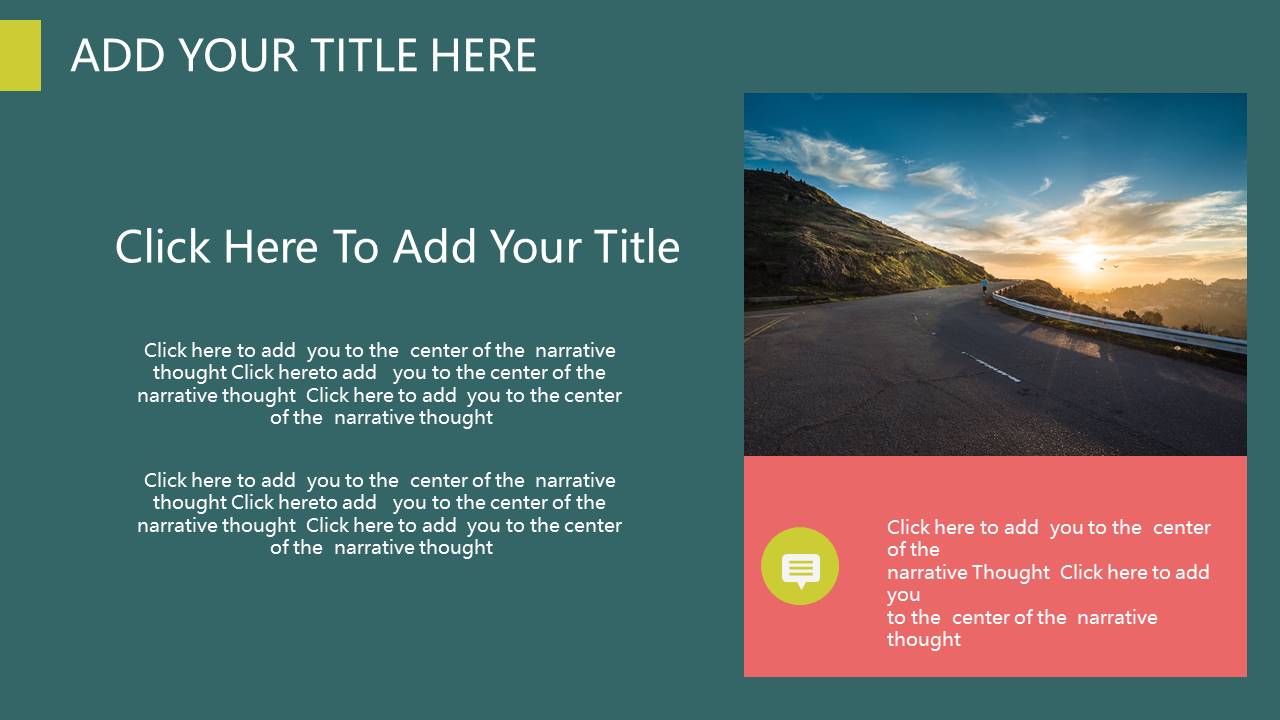 ADD YOUR TITLE HERE

Click Here To Add Your Title

Click here to add you to the center of the narrative thought Click hereto add you to the center of the narrative thought Click here to add you to the center of the narrative thought

Click here to add you to the center of the narrative thought Click hereto add you to the center of the narrative thought Click here to add you to the center of the narrative thought

Click here to add you to the center of the narrative Thought Click here to add you to the center of the narrative thought